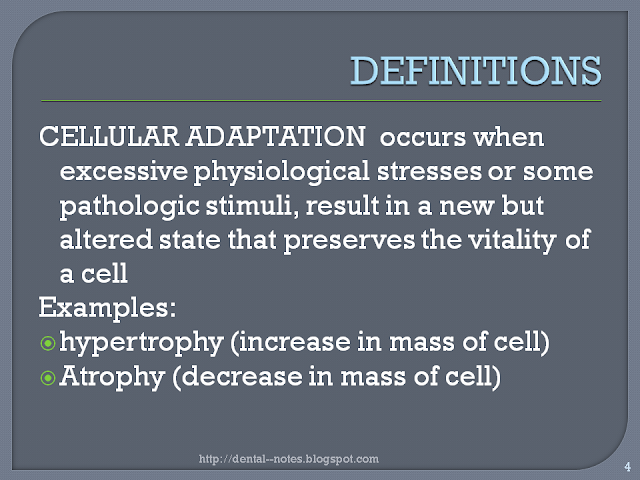 DEFINITIONS

CELLULAR ADAPTATION occurs when excessive physiological stresses or some pathologic stimuli, result in a new but altered state that preserves the vitality of a cell

Examples:

hypertrophy (increase in mass of cell)

Atrophy (decrease in mass of cell)

http://dental--notes.blogspot.com

4